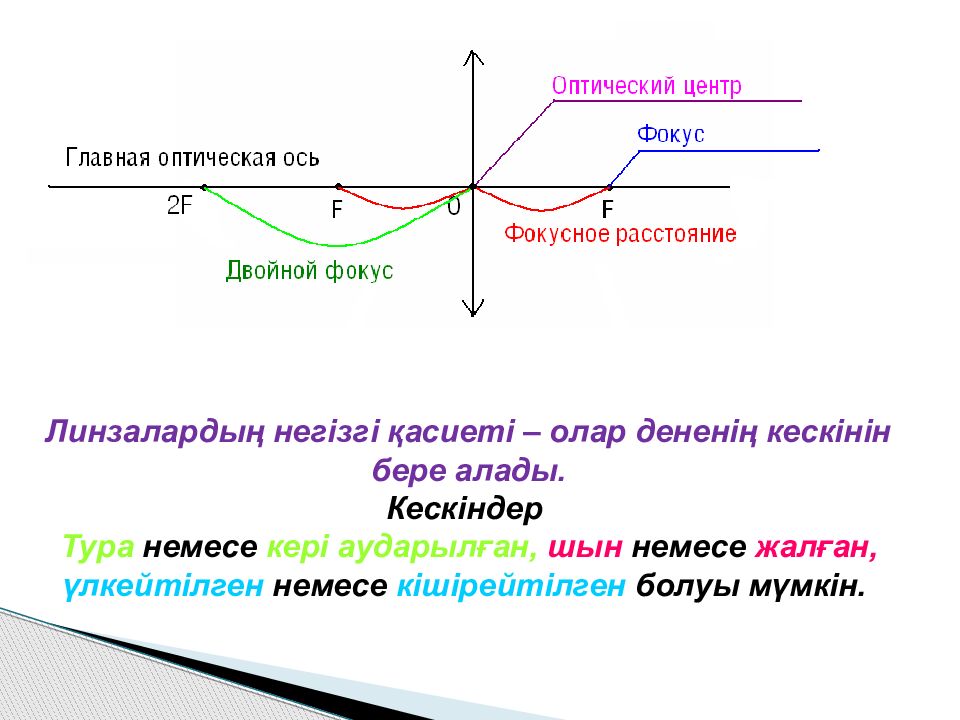 Оптический центр

Фокус

Главная оптическая ось

2F

F

O

F

Фокусное расстояние

Двойной фокус

Линзалардың негізгі қасиеті – олар дененің кескінін бере алады.

Кескіндер

Тура немесе кері аударылған, шын немесе жалған, үлкейтілген немесе кішірейтілген болуы мүмкін.